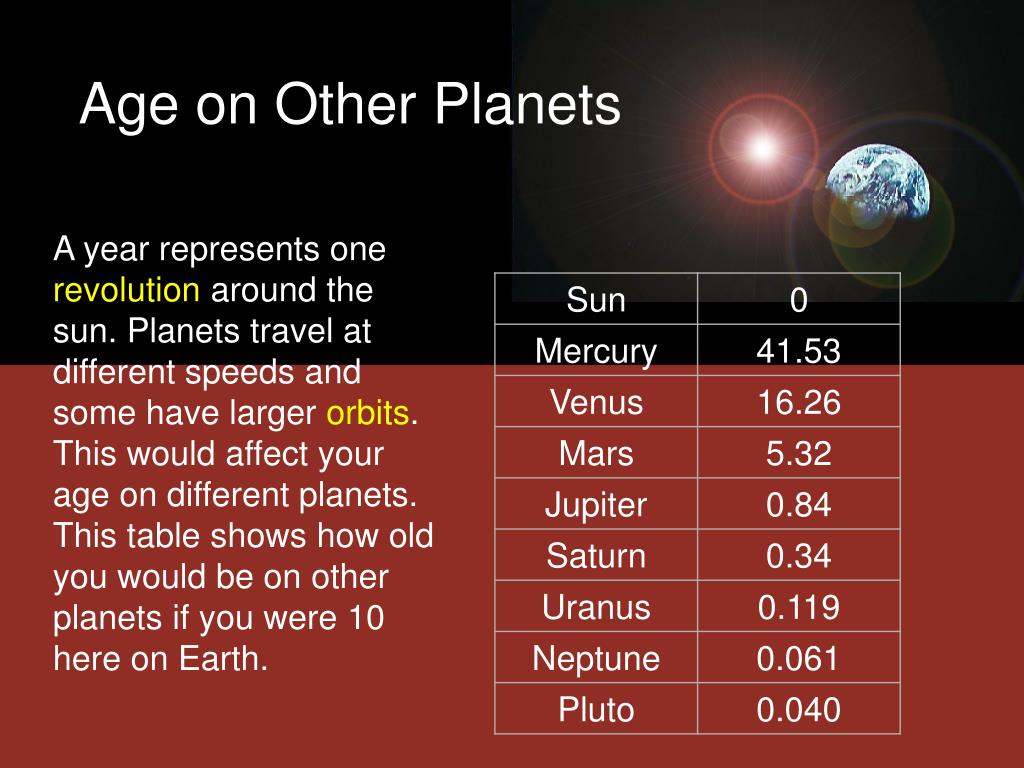 Age on Other Planets

A year represents one revolution around the sun. Planets travel at different speeds and some have larger orbits. This would affect your age on different planets. This table shows how old you would be on other planets if you were 10 here on Earth.

| Sun | 0 |
|---|---|
| Mercury | 41.53 |
| Venus | 16.26 |
| Mars | 5.32 |
| Jupiter | 0.84 |
| Saturn | 0.34 |
| Uranus | 0.119 |
| Neptune | 0.061 |
| Pluto | 0.040 |